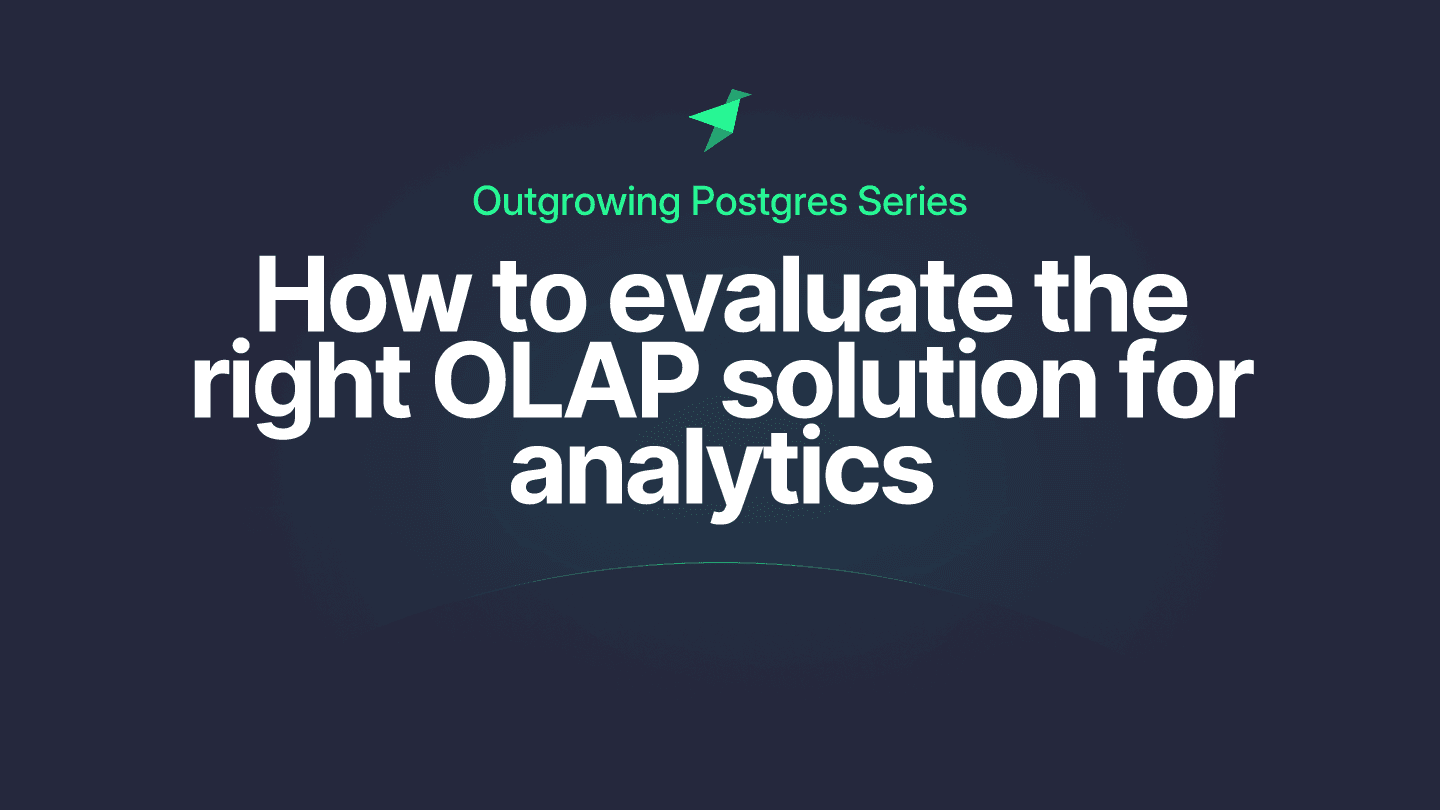 Outgrowing Postgres Series

How to evaluate the right OLAP solution for analytics